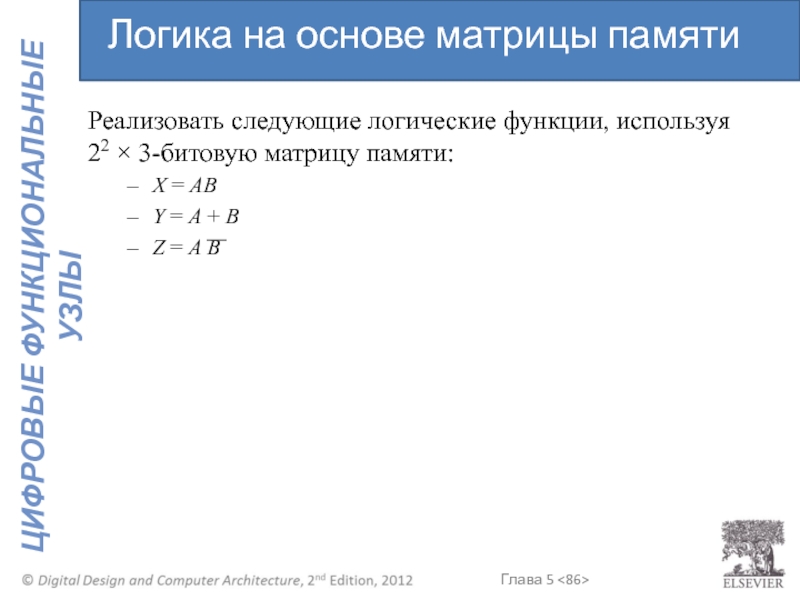 Логика на основе матрицы памяти

ЦИФРОВЫЕ ФУНКЦИОНАЛЬНЫЕ УЗЛЫ

Реализовать следующие логические функции, используя $2^2 \times 3$-битовую матрицу памяти:

– $X = AB$
– $Y = A + B$
– $Z = A\overline{B}$

© Digital Design and Computer Architecture, 2nd Edition, 2012

Глава 5 <86>

ELSEVIER